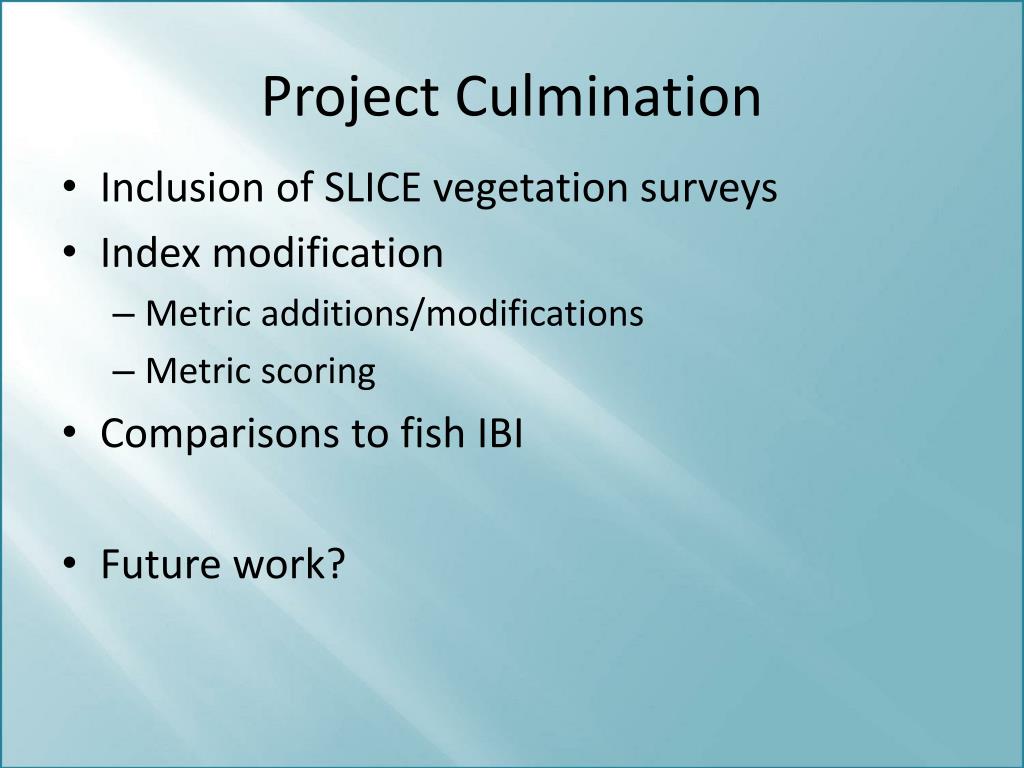 Project Culmination

• Inclusion of SLICE vegetation surveys
• Index modification
– Metric additions/modifications
– Metric scoring
• Comparisons to fish IBI

• Future work?